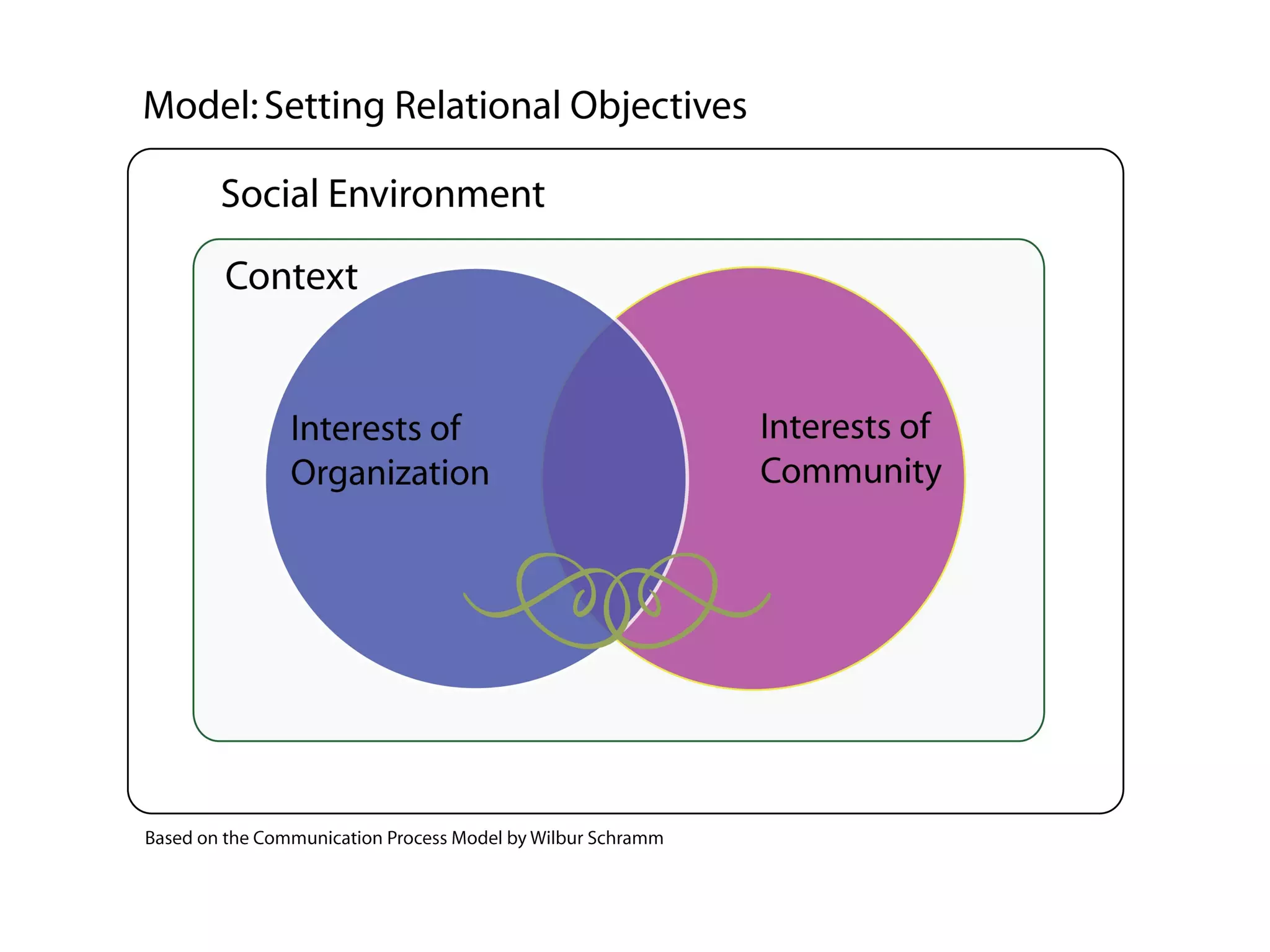 Model: Setting Relational Objectives

Social Environment

Context

Interests of Organization

Interests of Community

Based on the Communication Process Model by Wilbur Schramm